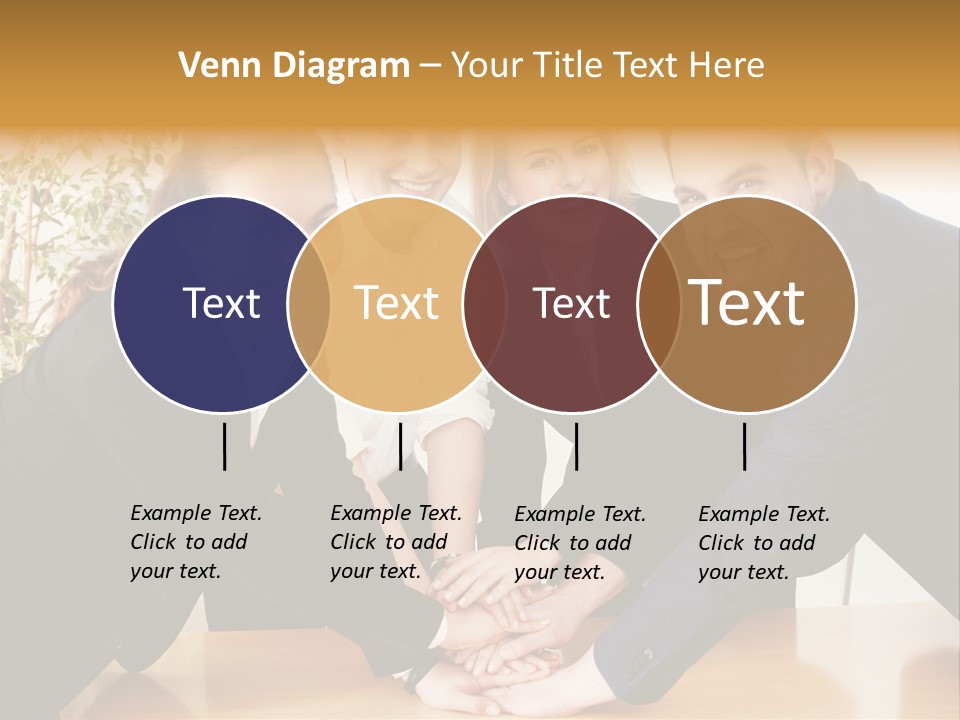 Venn Diagram – Your Title Text Here

Text

Text

Text

Text

Example Text. Click to add your text.

Example Text. Click to add your text.

Example Text. Click to add your text.

Example Text. Click to add your text.